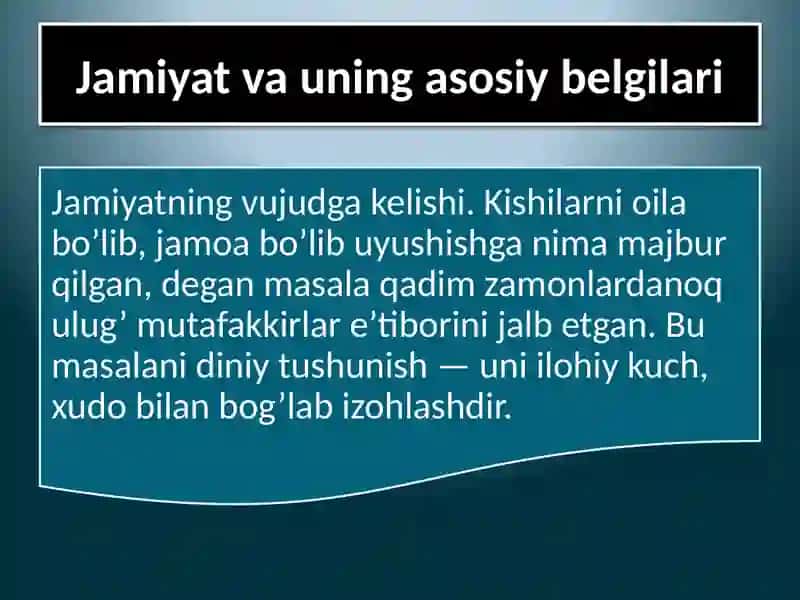 Jamiyat va uning asosiy belgilari

Jamiyatning vujudga kelishi. Kishilarni oila bo’lib, jamoa bo’lib uyushishga nima majbur qilgan, degan masala qadim zamonlardanoq ulug’ mutafakkirlar e’tiborini jalb etgan. Bu masalani diniy tushunish — uni ilohiy kuch, xudo bilan bog’lab izohlashdir.